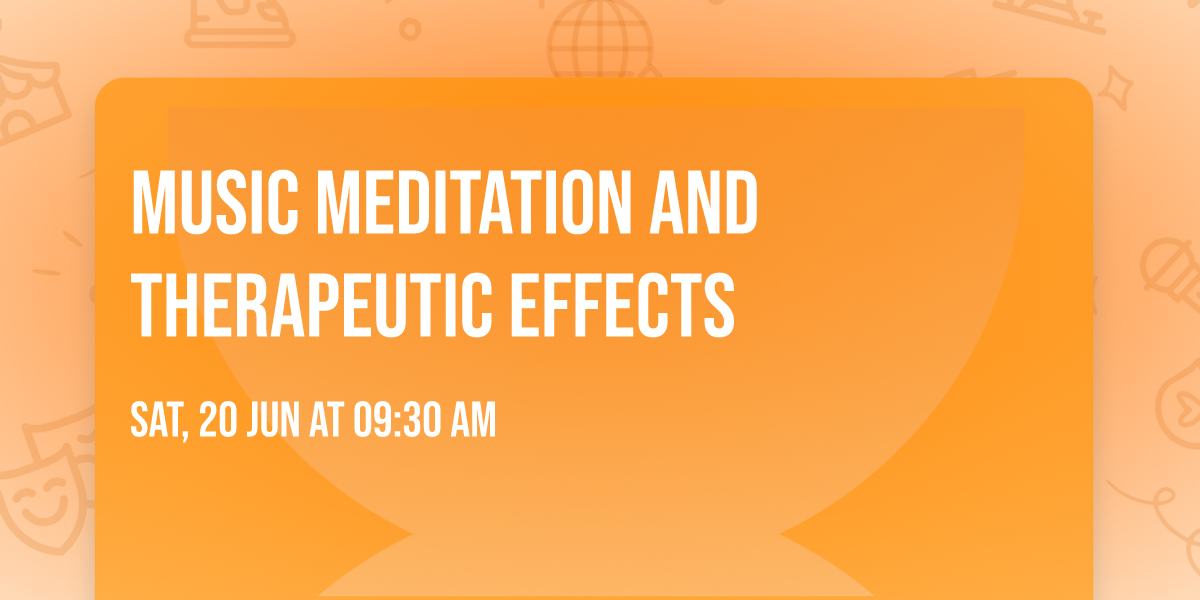 MUSIC MEDITATION AND THERAPEUTIC EFFECTS

SAT, 20 JUN AT 09:30 AM